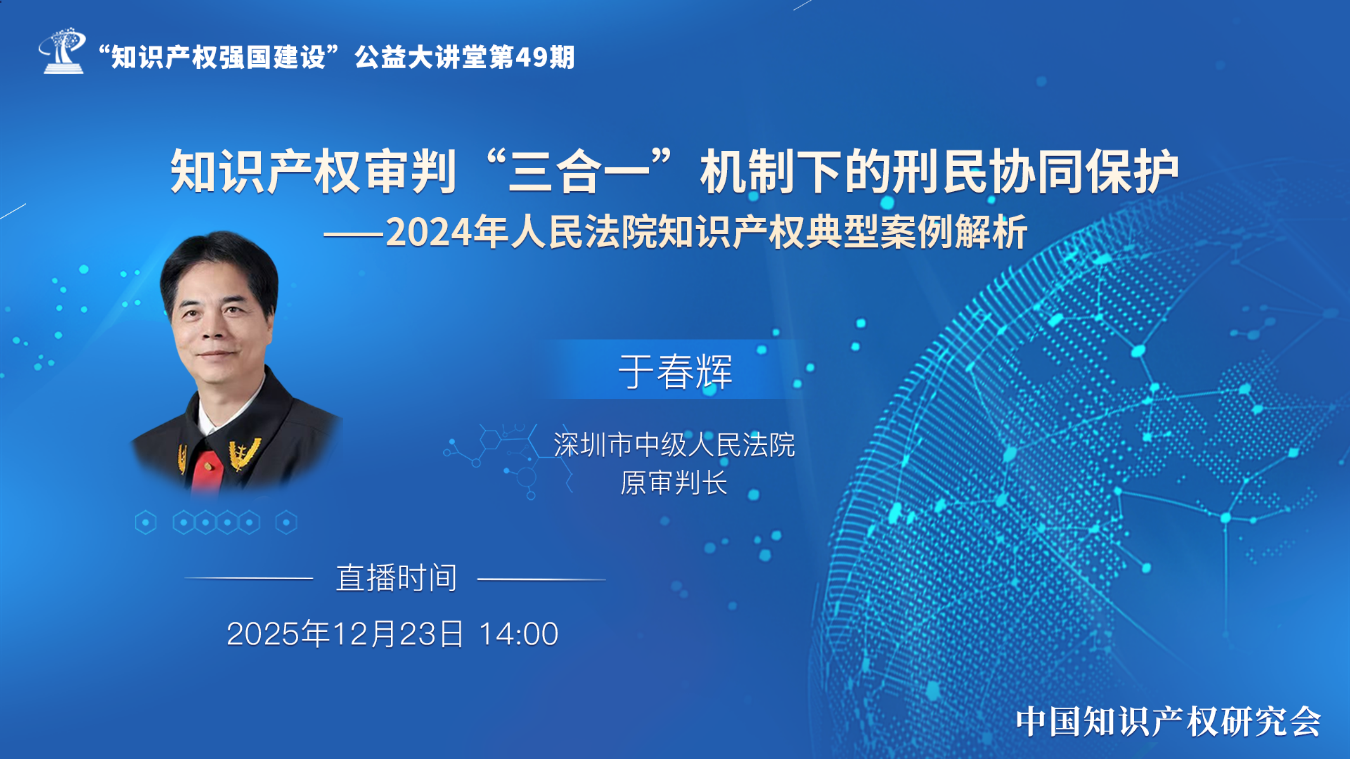 “知识产权强国建设”公益大讲堂第49期

知识产权审判“三合一”机制下的刑民协同保护
——2024年人民法院知识产权典型案例解析

于春辉

深圳市中级人民法院
原审判长

直播时间

2025年12月23日 14:00

中国知识产权研究会